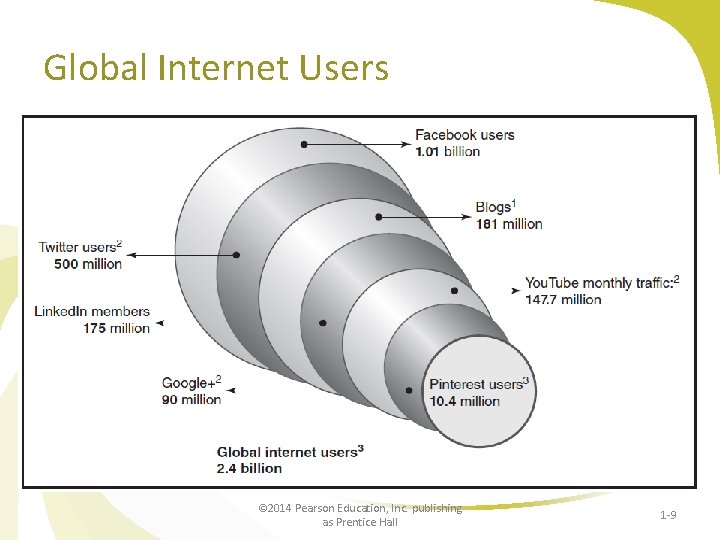 Global Internet Users

Facebook users
1.01 billion

Blogs$^1$
181 million

Twitter users$^2$
500 million

YouTube monthly traffic:$^2$
147.7 million

LinkedIn members
175 million

Google+$^2$
90 million

Pinterest users$^3$
10.4 million

Global internet users$^3$
2.4 billion

©2014 Pearson Education, Inc. publishing as Prentice Hall

1-9